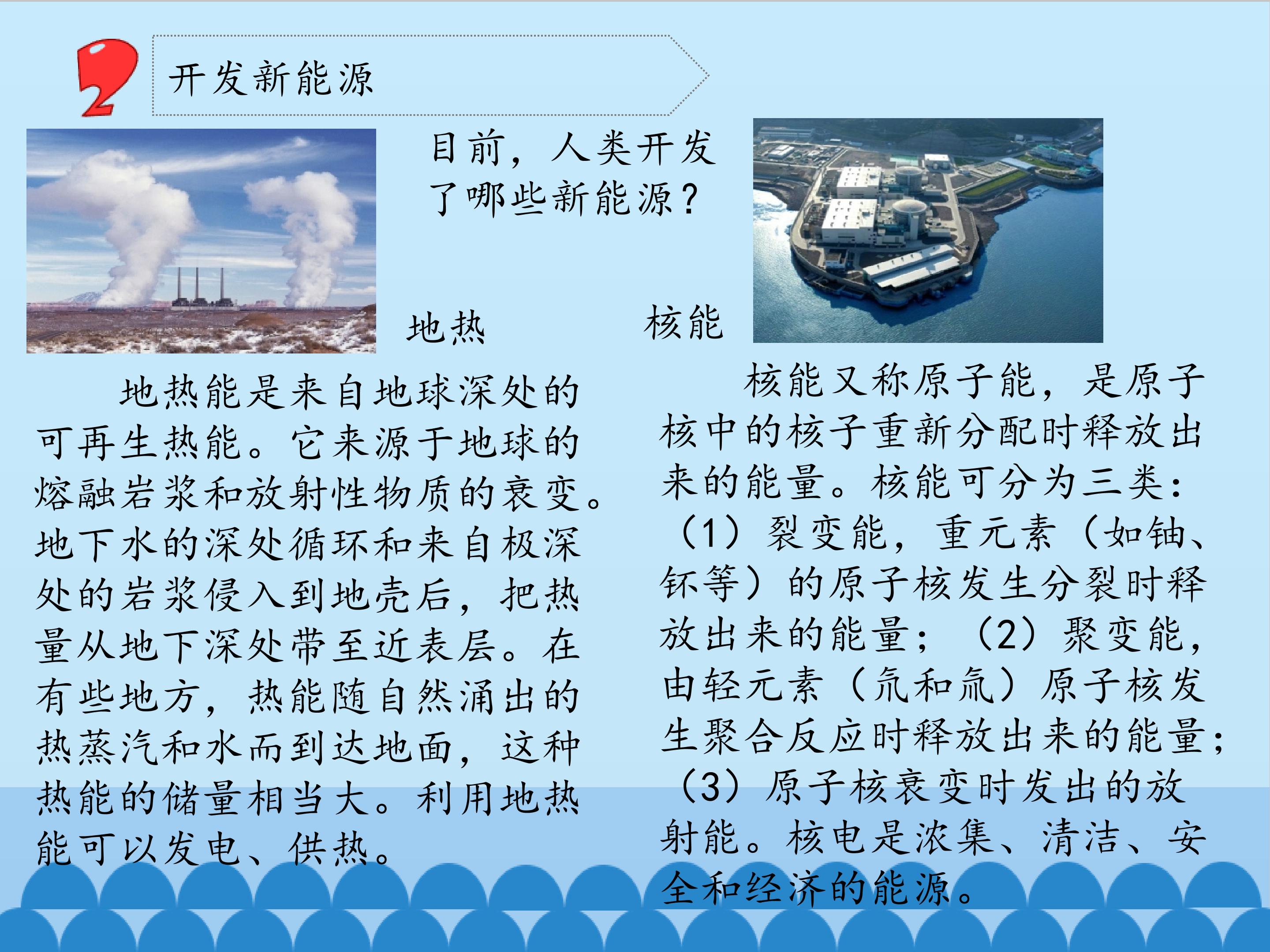 2 开发新能源

目前，人类开发了哪些新能源？

地热

核能

地热能是来自地球深处的可再生热能。它来源于地球的熔融岩浆和放射性物质的衰变。地下水的深处循环和来自极深处的岩浆侵入到地壳后，把热量从地下深处带至近表层。在有些地方，热能随自然涌出的热蒸汽和水而到达地面，这种热能的储量相当大。利用地热能可以发电、供热。

核能又称原子能，是原子核中的核子重新分配时释放出来的能量。核能可分为三类：（1）裂变能，重元素（如铀、钚等）的原子核发生分裂时释放出来的能量；（2）聚变能，由轻元素（氘和氚）原子核发生聚合反应时释放出来的能量；（3）原子核衰变时发出的放射能。核电是浓集、清洁、安全和经济的能源。